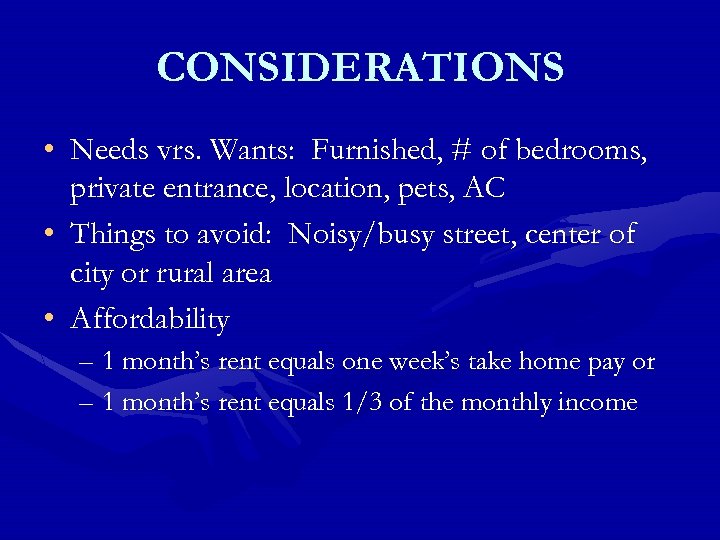 CONSIDERATIONS

• Needs vrs. Wants: Furnished, # of bedrooms, private entrance, location, pets, AC
• Things to avoid: Noisy/busy street, center of city or rural area
• Affordability
– 1 month's rent equals one week's take home pay or
– 1 month's rent equals 1/3 of the monthly income